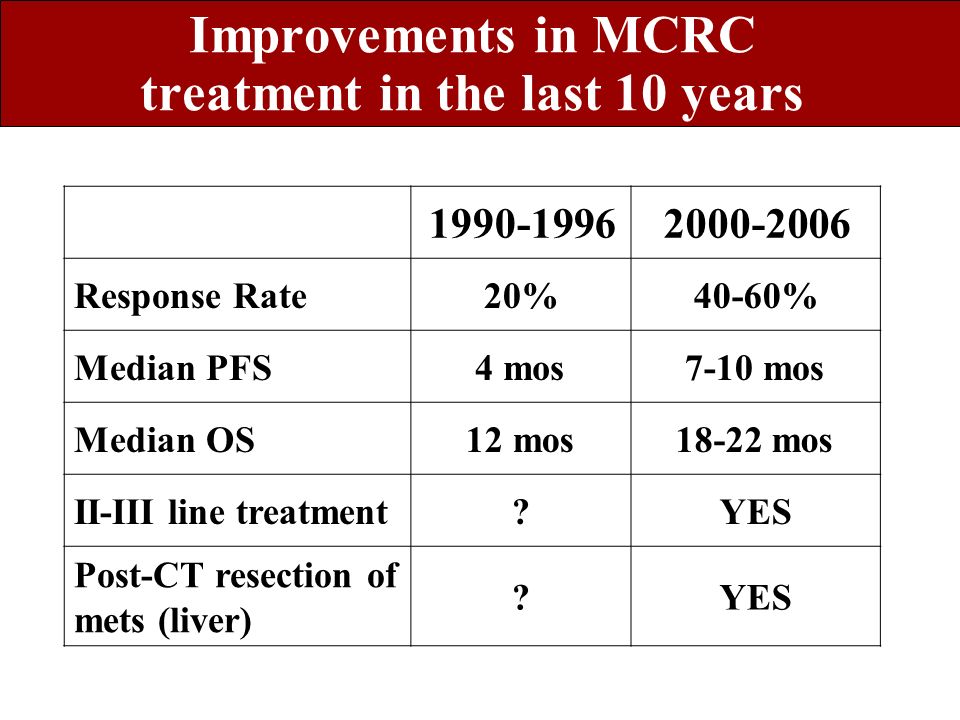 Improvements in MCRC treatment in the last 10 years

| | 1990-1996 | 2000-2006 |
|---|---|---|
| Response Rate | 20% | 40-60% |
| Median PFS | 4 mos | 7-10 mos |
| Median OS | 12 mos | 18-22 mos |
| II-III line treatment | ? | YES |
| Post-CT resection of mets (liver) | ? | YES |